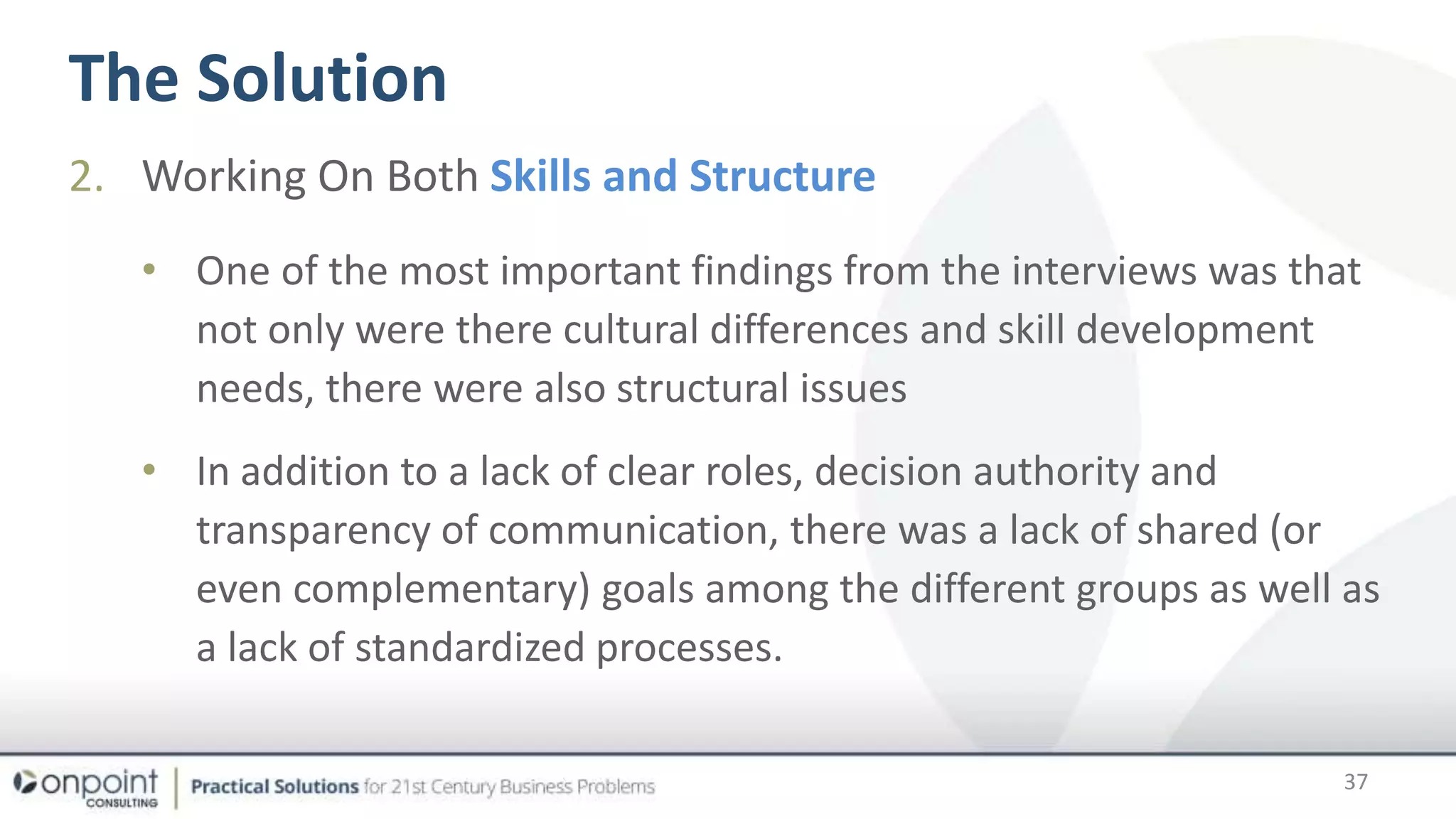 The Solution

2. Working On Both Skills and Structure

• One of the most important findings from the interviews was that not only were there cultural differences and skill development needs, there were also structural issues

• In addition to a lack of clear roles, decision authority and transparency of communication, there was a lack of shared (or even complementary) goals among the different groups as well as a lack of standardized processes.

onpoint CONSULTING | Practical Solutions for 21st Century Business Problems

37